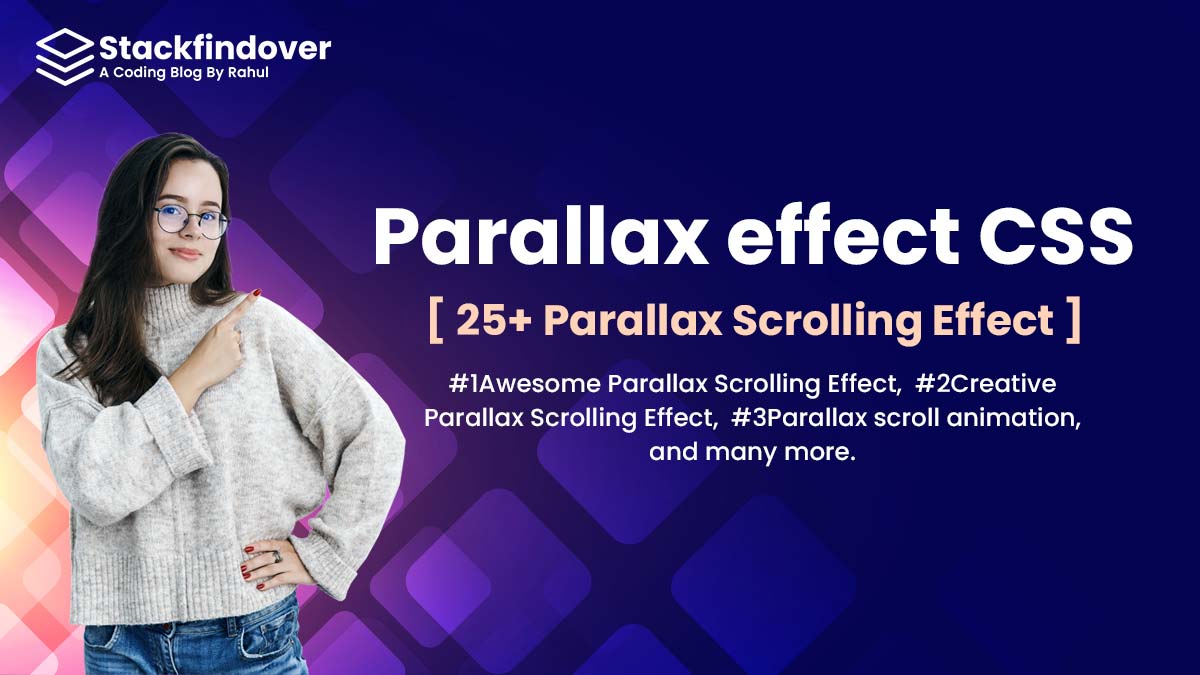 Stackfindover
A Coding Blog By Rahul

Parallax effect CSS
[ 25+ Parallax Scrolling Effect ]

#1Awesome Parallax Scrolling Effect, #2Creative Parallax Scrolling Effect, #3Parallax scroll animation, and many more.